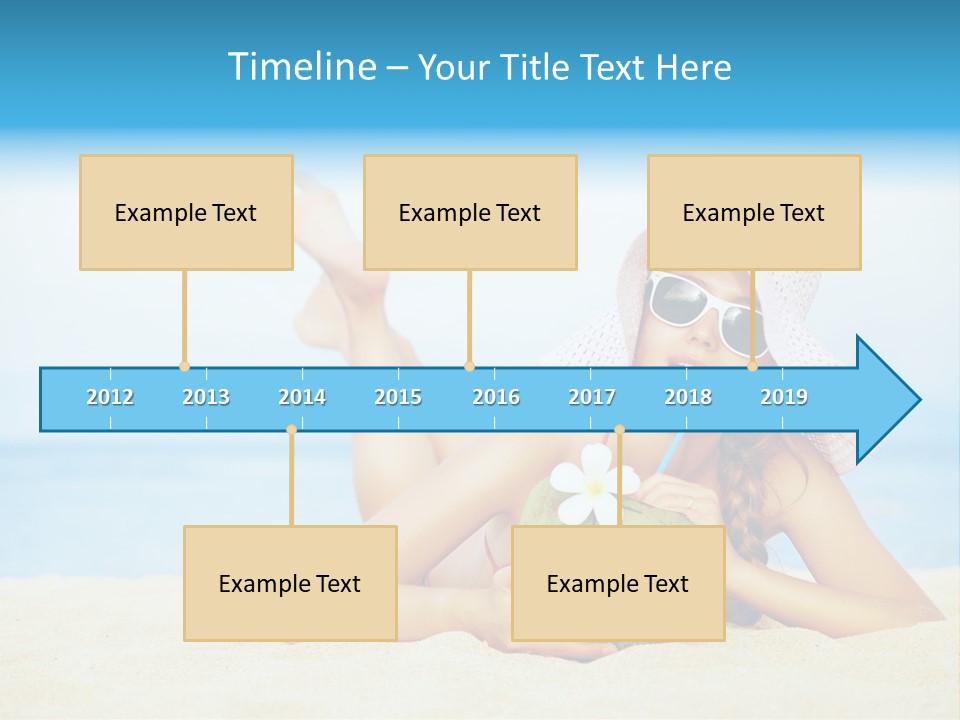 Timeline – Your Title Text Here

Example Text

Example Text

Example Text

2012
2013
2014
2015
2016
2017
2018
2019

Example Text

Example Text